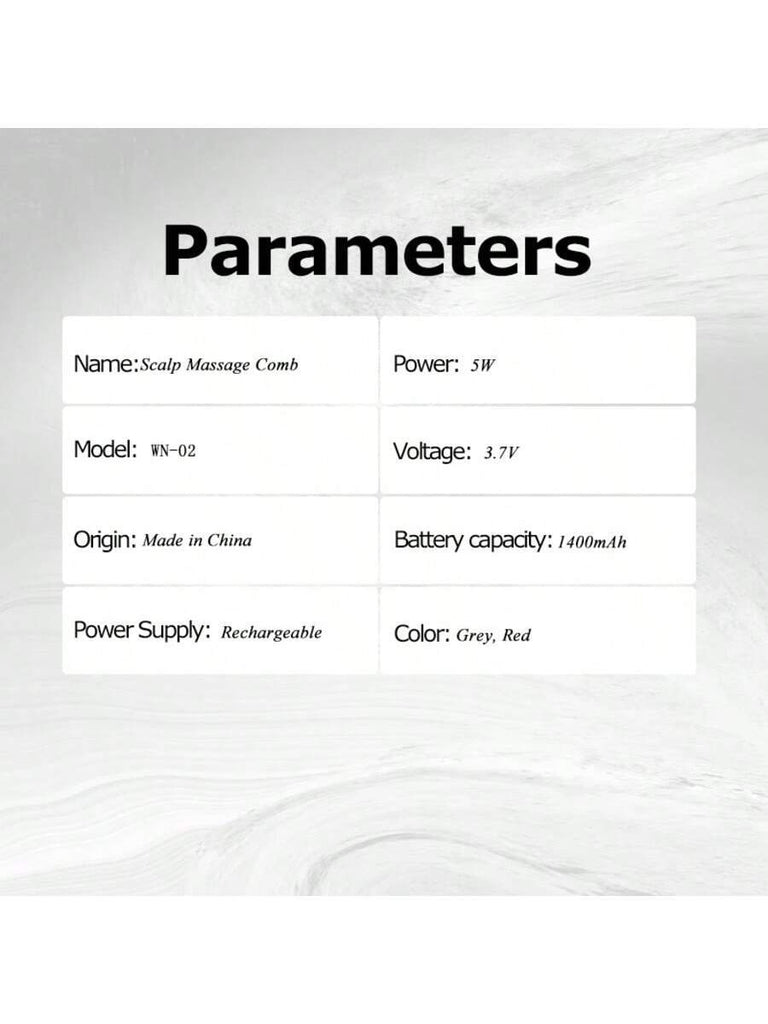 Parameters

| Name: Scalp Massage Comb | Power: 5W |
|---|---|
| Model: WN-02 | Voltage: 3.7V |
| Origin: Made in China | Battery capacity: 1400mAh |
| Power Supply: Rechargeable | Color: Grey, Red |